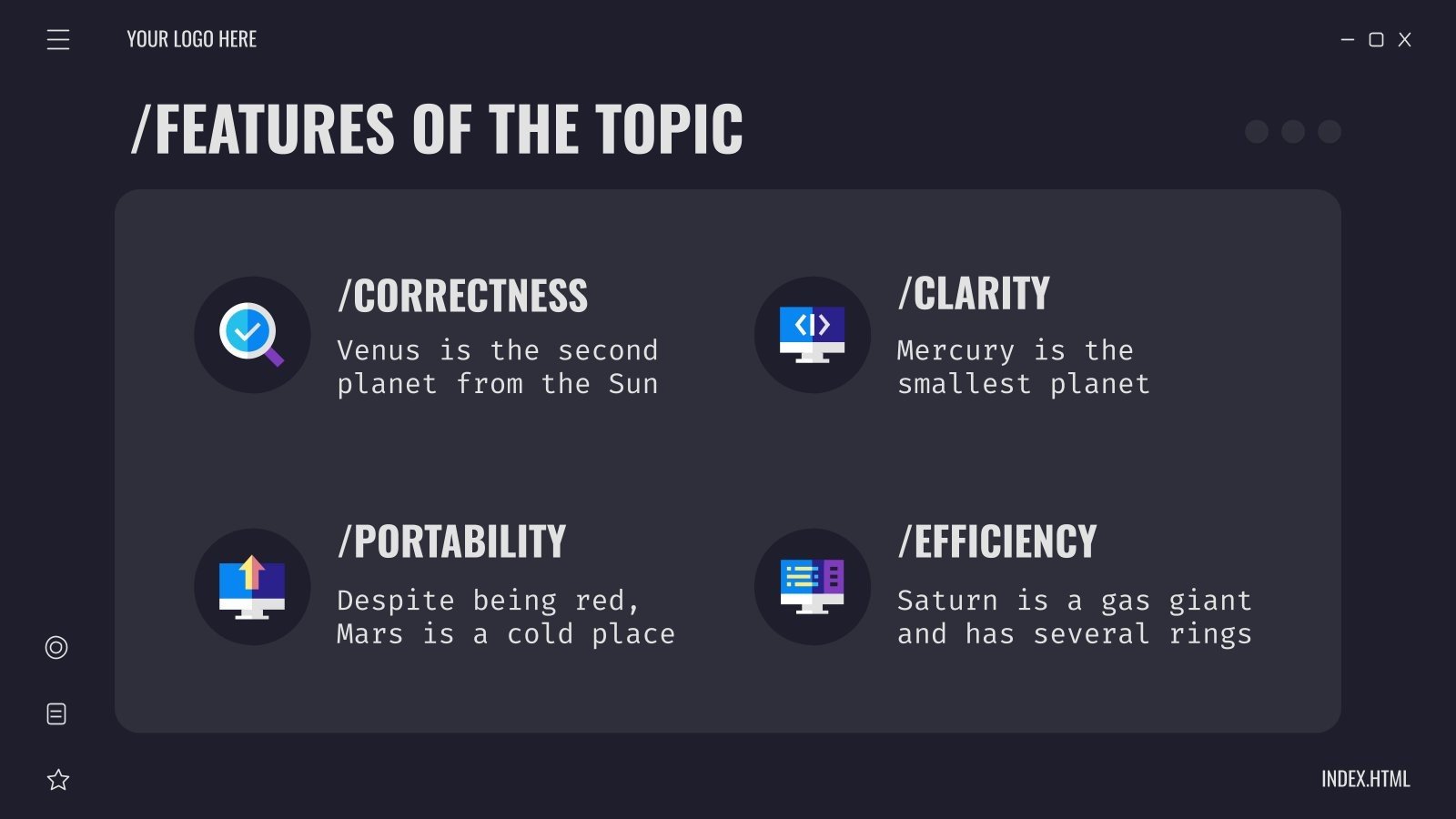 YOUR LOGO HERE

/FEATURES OF THE TOPIC

/CORRECTNESS

Venus is the second planet from the Sun

/CLARITY

Mercury is the smallest planet

/PORTABILITY

Despite being red, Mars is a cold place

/EFFICIENCY

Saturn is a gas giant and has several rings

INDEX.HTML